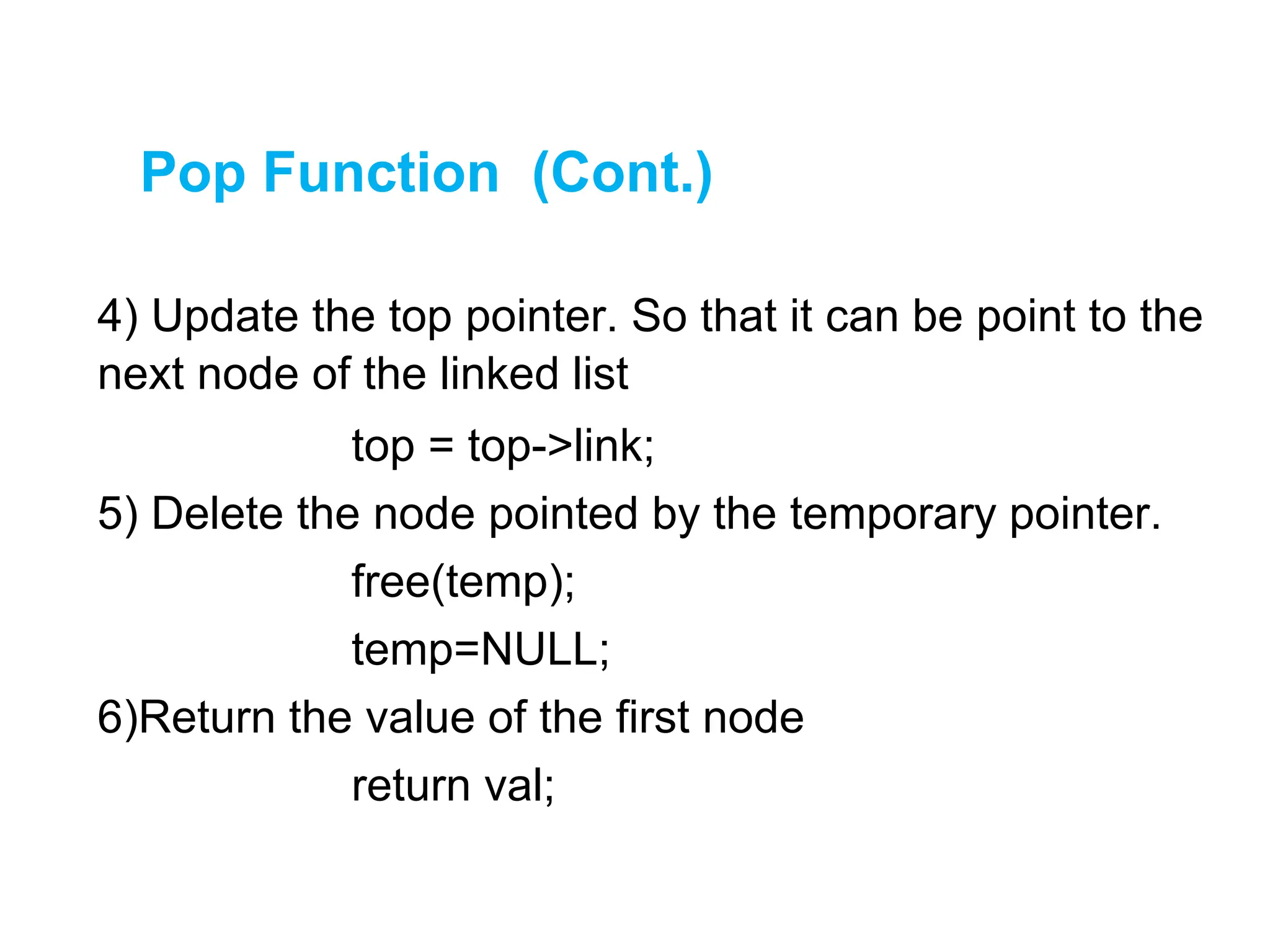 Pop Function (Cont.)

4) Update the top pointer. So that it can be point to the next node of the linked list

top = top->link;

5) Delete the node pointed by the temporary pointer.

free(temp);

temp=NULL;

6)Return the value of the first node

return val;